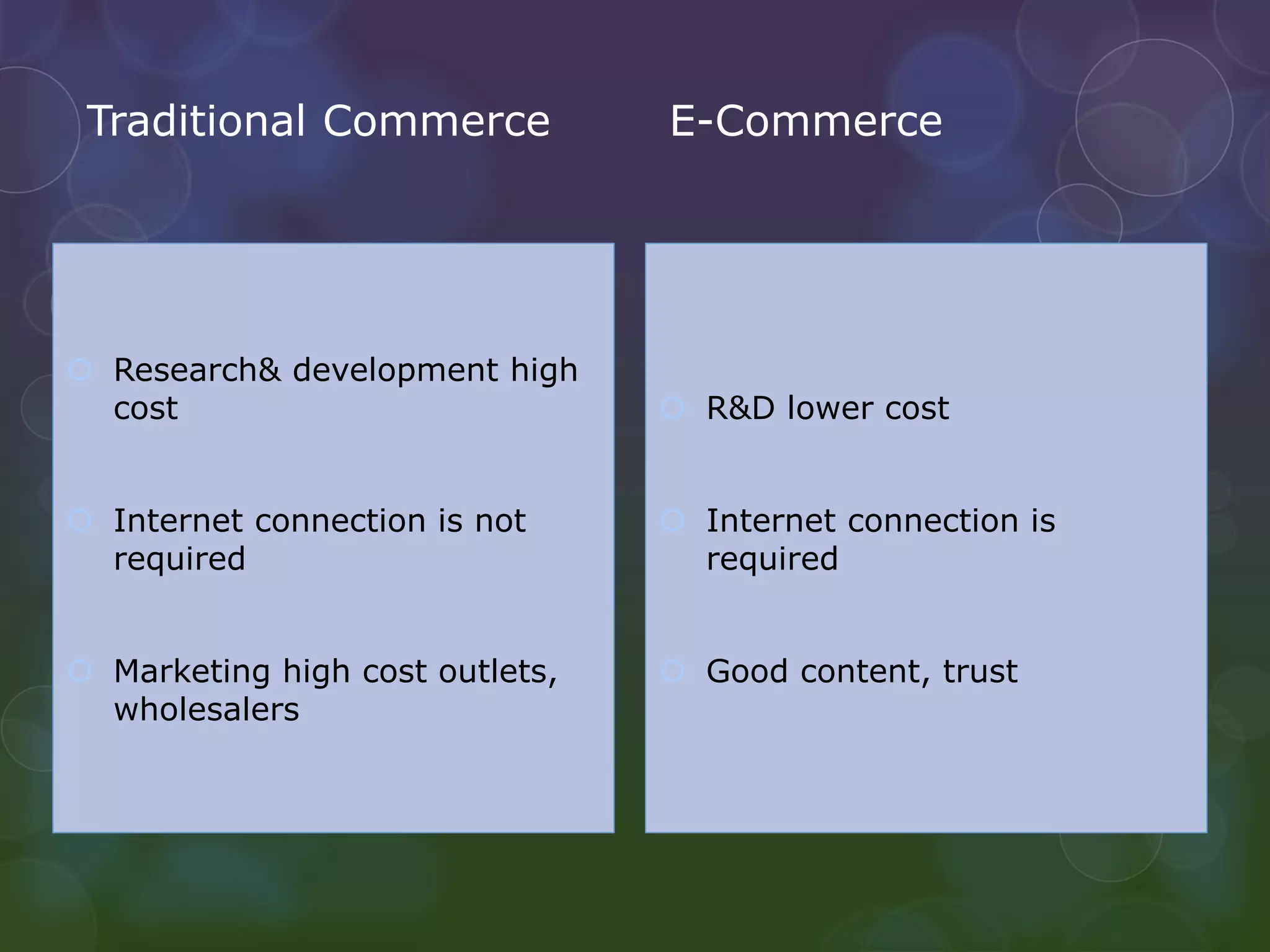 Traditional Commerce

Research& development high cost

Internet connection is not required

Marketing high cost outlets, wholesalers

E-Commerce

R&D lower cost

Internet connection is required

Good content, trust